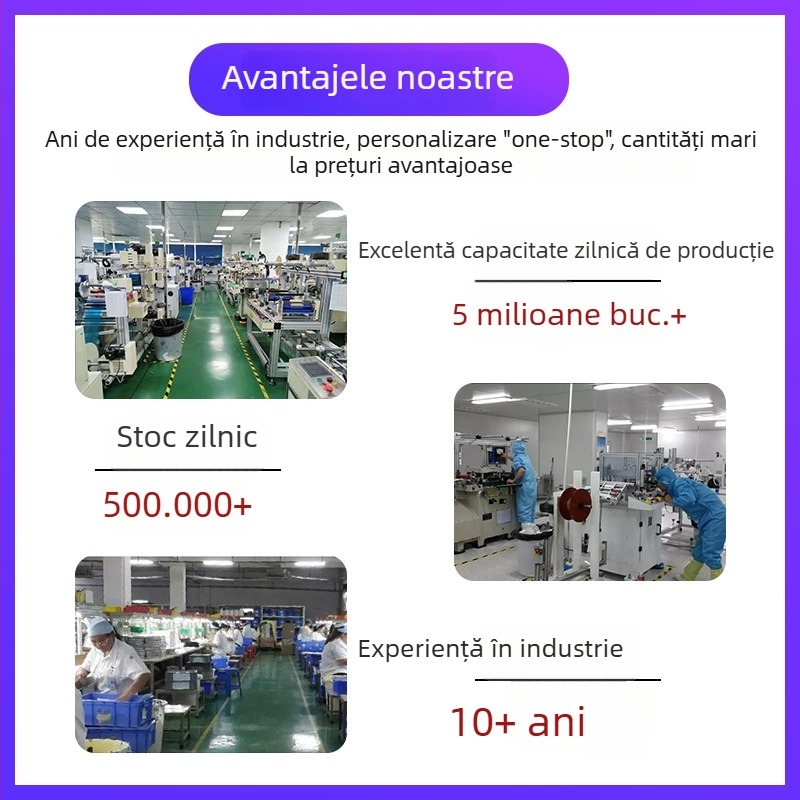 Avantajele noastre

Ani de experiență în industrie, personalizare "one-stop", cantități mari la prețuri avantajoase

Excelentă capacitate zilnică de producție

5 milioane buc.+

Stoc zilnic

500.000+

Experiență în industrie

10+ ani